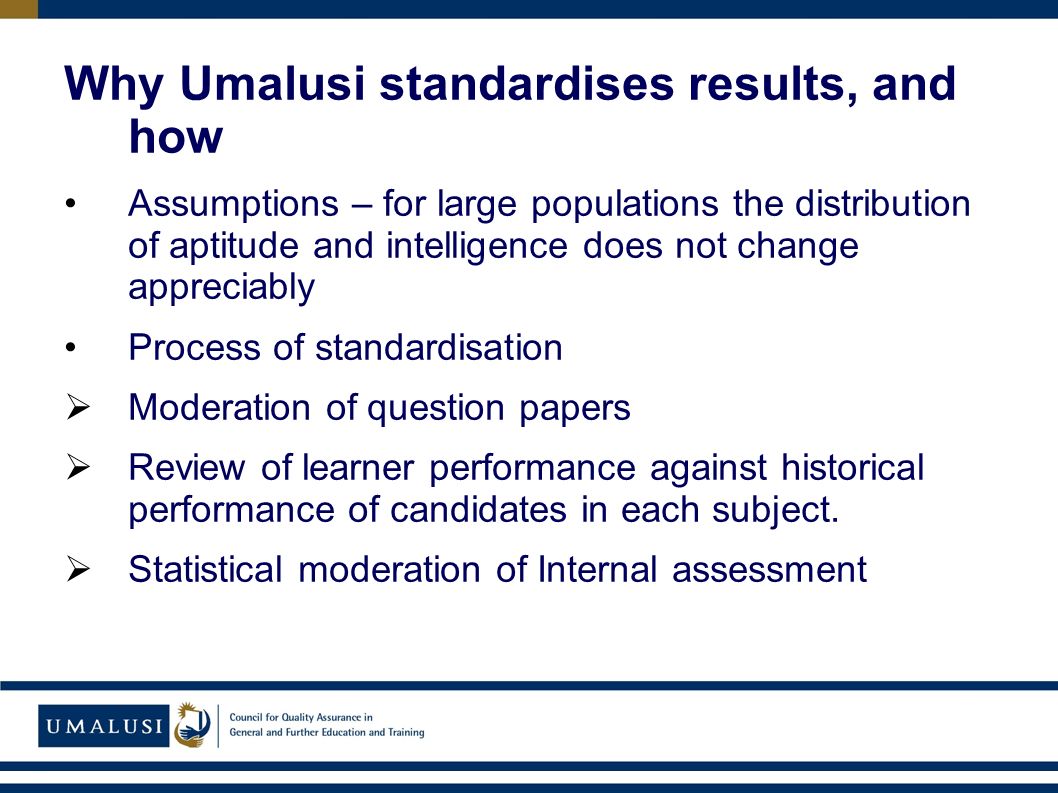 Why Umalusi standardises results, and how

• Assumptions – for large populations the distribution of aptitude and intelligence does not change appreciably

• Process of standardisation

➢ Moderation of question papers

➢ Review of learner performance against historical performance of candidates in each subject.

➢ Statistical moderation of Internal assessment

UMALUSI

Council for Quality Assurance in General and Further Education and Training